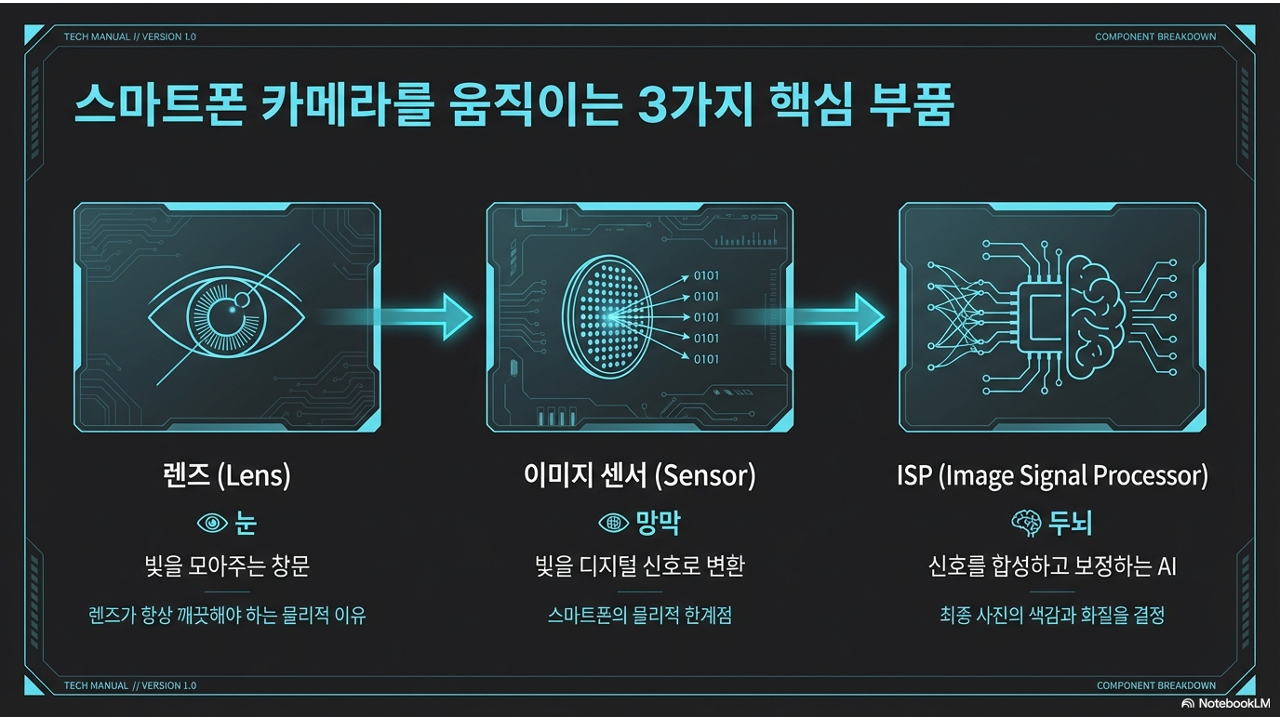 TECH MANUAL // VERSION 1.0

COMPONENT BREAKDOWN

스마트폰 카메라를 움직이는 3가지 핵심 부품

0101
0101
0101
0101
0101

렌즈 (Lens)

눈

빛을 모아주는 창문

렌즈가 항상 깨끗해야 하는 물리적 이유

이미지 센서 (Sensor)

망막

빛을 디지털 신호로 변환

스마트폰의 물리적 한계점

ISP (Image Signal Processor)

두뇌

신호를 합성하고 보정하는 AI

최종 사진의 색감과 화질을 결정

TECH MANUAL // VERSION 1.0

COMPONENT BREAKDOWN

NotebookLM